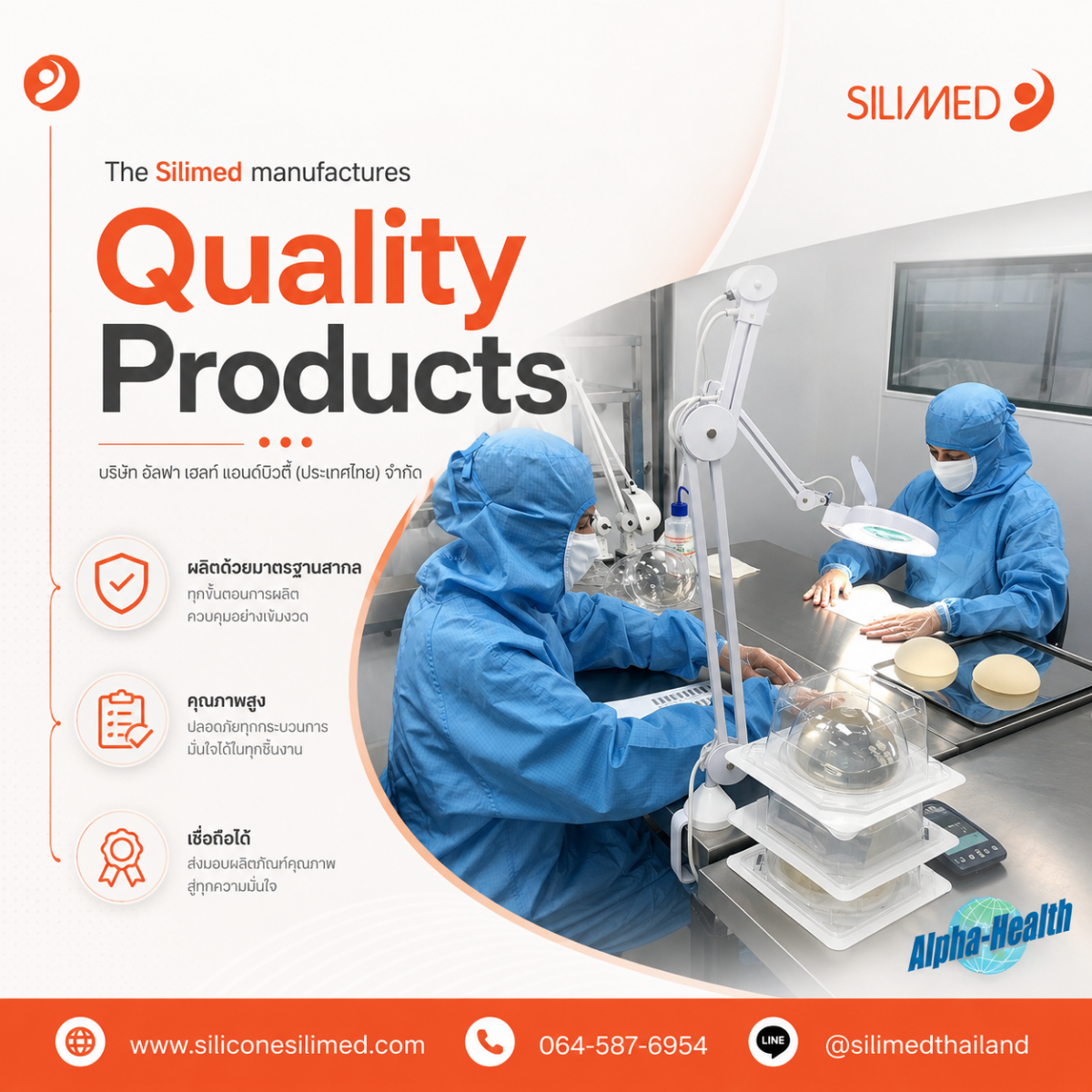 SILIMED

The Silimed manufactures

Quality Products

บริษัท อัลฟา เฮลท์ แอนด์บิวตี้ (ประเทศไทย) จำกัด

ผลิตด้วยมาตรฐานสากล
ทุกขั้นตอนการผลิต ควบคุมอย่างเข้มงวด

คุณภาพสูง
ปลอดภัยทุกกระบวนการ มั่นใจได้ในทุกชิ้นงาน

เชื่อถือได้
ส่งมอบผลิตภัณฑ์คุณภาพ สู่ทุกความมั่นใจ

Alpha-Health

www.siliconesilimed.com

064-587-6954

LINE

@silimedthailand